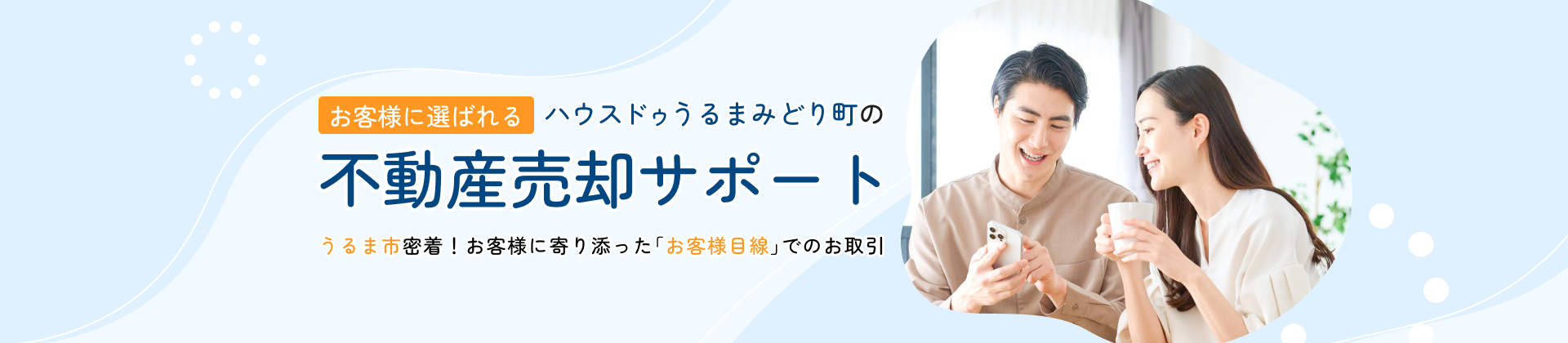 お客様に選ばれる ハウスドゥうるまみどり町の

不動産売却サポート

うるま市密着！お客様に寄り添った「お客様目線」でのお取引